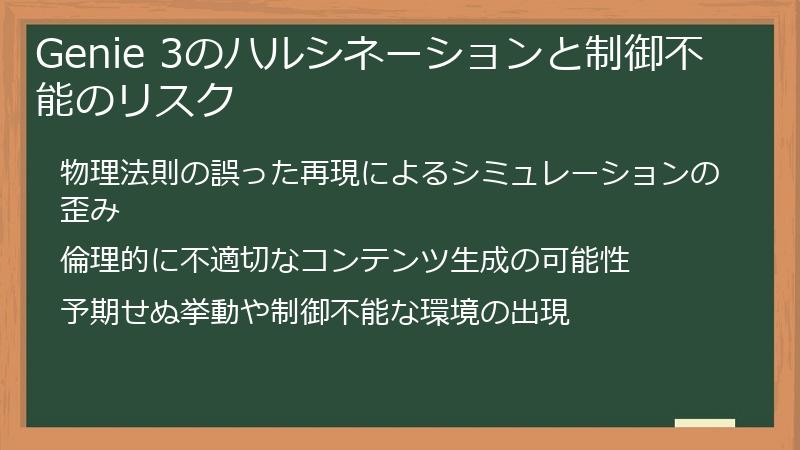 Genie 3のハルシネーションと制御不能のリスク

物理法則の誤った再現によるシミュレーションの歪み

倫理的に不適切なコンテンツ生成の可能性

予期せぬ挙動や制御不能な環境の出現